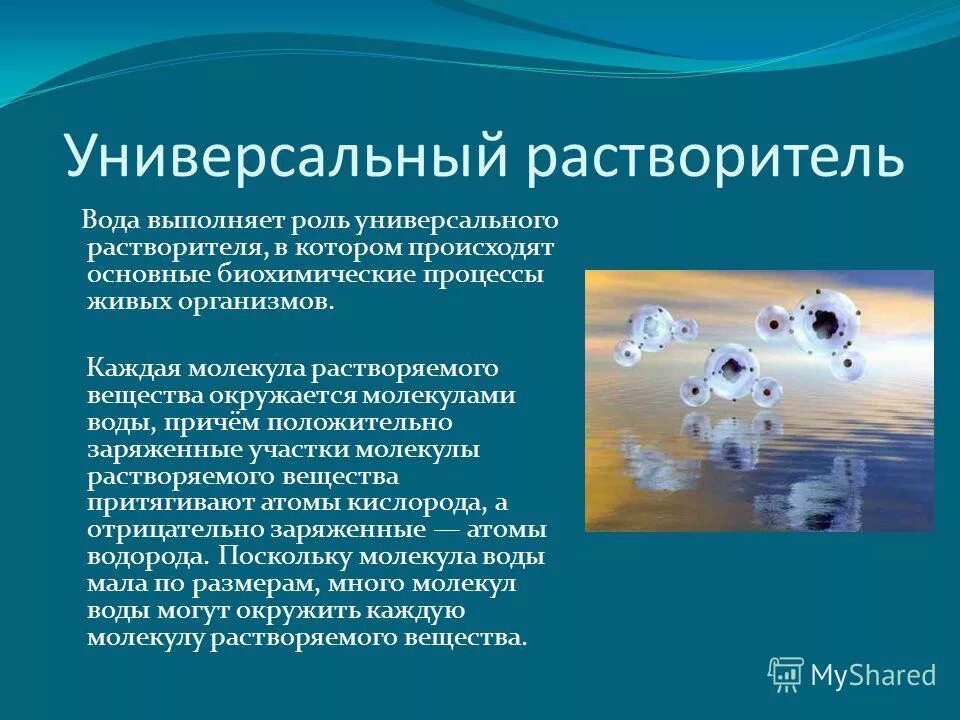 Универсальный растворитель

Вода выполняет роль универсального растворителя, в котором происходят основные биохимические процессы живых организмов.

Каждая молекула растворяемого вещества окружается молекулами воды, причём положительно заряженные участки молекулы растворяемого вещества притягивают атомы кислорода, а отрицательно заряженные — атомы водорода. Поскольку молекула воды мала по размерам, много молекул воды могут окружить каждую молекулу растворяемого вещества.

MyShared